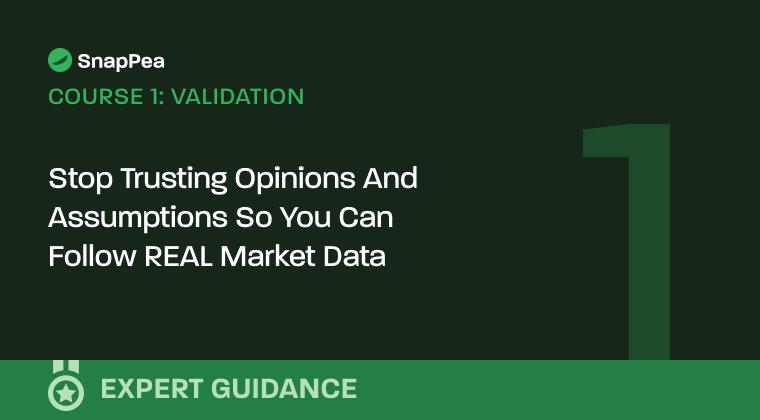 SnapPea

COURSE 1: VALIDATION

Stop Trusting Opinions And Assumptions So You Can Follow REAL Market Data

1

EXPERT GUIDANCE